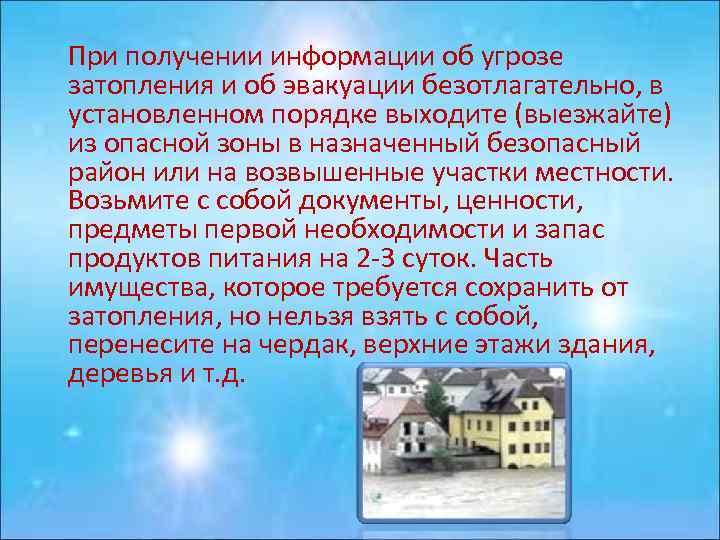 При получении информации об угрозе затопления и об эвакуации безотлагательно, в установленном порядке выходите (выезжайте) из опасной зоны в назначенный безопасный район или на возвышенные участки местности. Возьмите с собой документы, ценности, предметы первой необходимости и запас продуктов питания на 2-3 суток. Часть имущества, которое требуется сохранить от затопления, но нельзя взять с собой, перенесите на чердак, верхние этажи здания, деревья и т.д.